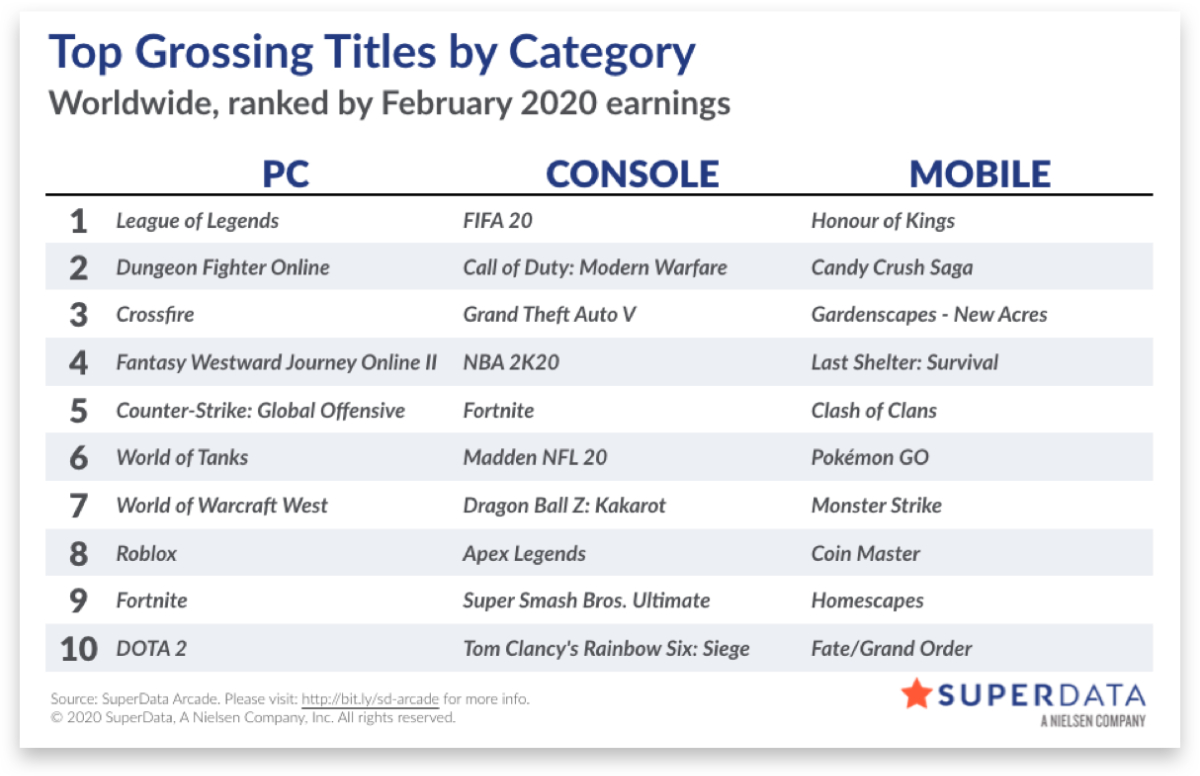 Top Grossing Titles by Category
Worldwide, ranked by February 2020 earnings

| | PC | CONSOLE | MOBILE |
|---|---|---|---|
| 1 | League of Legends | FIFA 20 | Honour of Kings |
| 2 | Dungeon Fighter Online | Call of Duty: Modern Warfare | Candy Crush Saga |
| 3 | Crossfire | Grand Theft Auto V | Gardenscapes - New Acres |
| 4 | Fantasy Westward Journey Online II | NBA 2K20 | Last Shelter: Survival |
| 5 | Counter-Strike: Global Offensive | Fortnite | Clash of Clans |
| 6 | World of Tanks | Madden NFL 20 | Pokémon GO |
| 7 | World of Warcraft West | Dragon Ball Z: Kakarot | Monster Strike |
| 8 | Roblox | Apex Legends | Coin Master |
| 9 | Fortnite | Super Smash Bros. Ultimate | Homescapes |
| 10 | DOTA 2 | Tom Clancy's Rainbow Six: Siege | Fate/Grand Order |

Source: SuperData Arcade. Please visit: http://bit.ly/sd-arcade for more info.
© 2020 SuperData, A Nielsen Company, Inc. All rights reserved.

SUPERDATA
A NIELSEN COMPANY